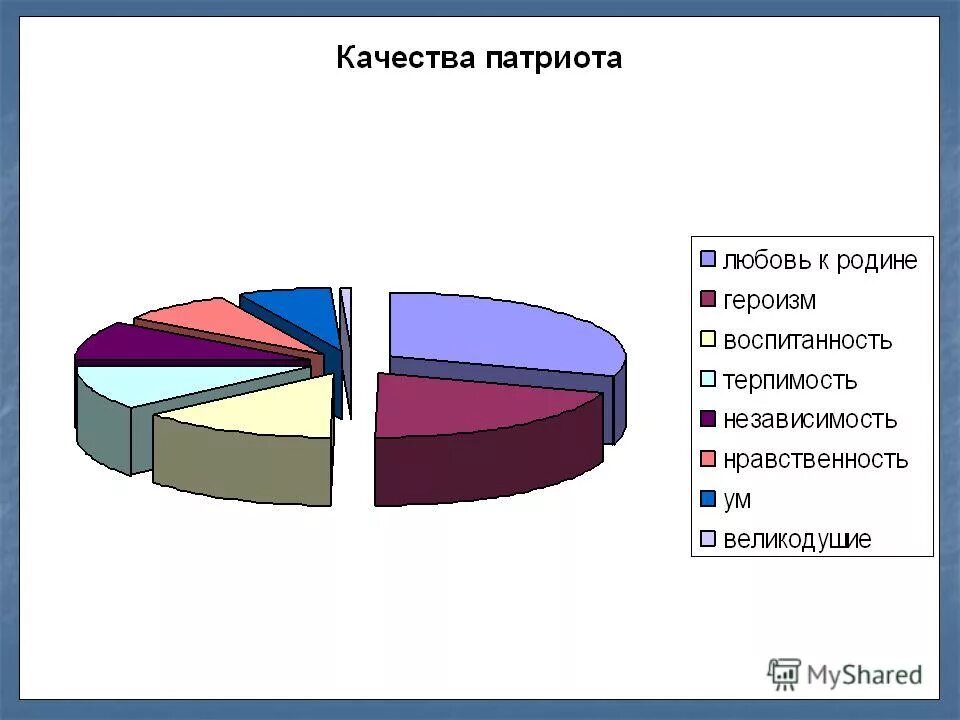 Качества патриота

любовь к родине
героизм
воспитанность
терпимость
независимость
нравственность
ум
великодушие

MyShared